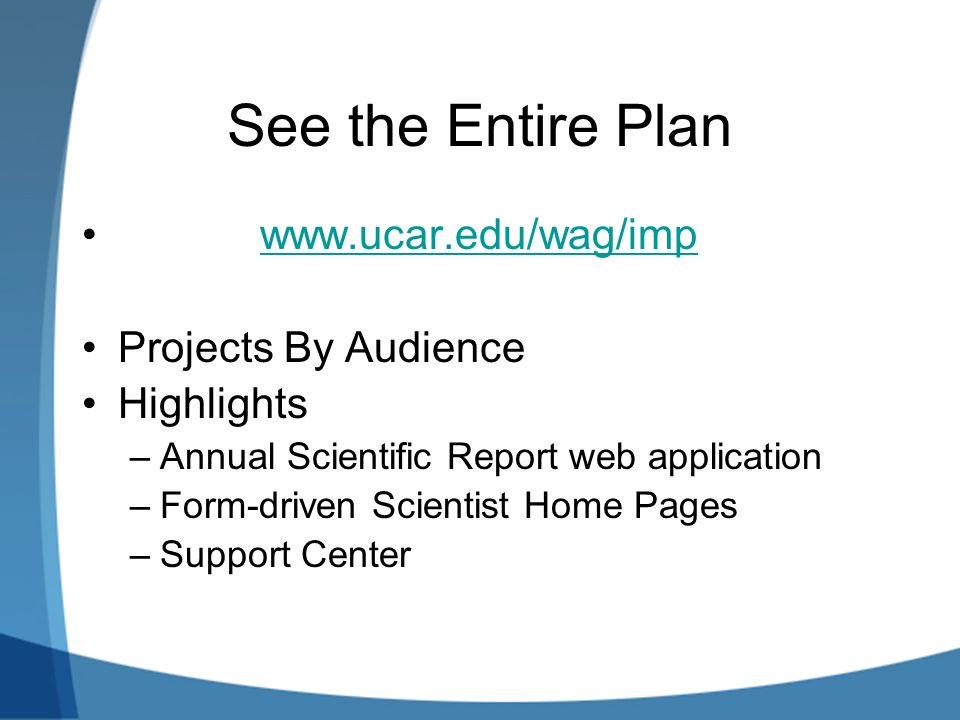 See the Entire Plan

• www.ucar.edu/wag/imp

• Projects By Audience
• Highlights
– Annual Scientific Report web application
– Form-driven Scientist Home Pages
– Support Center